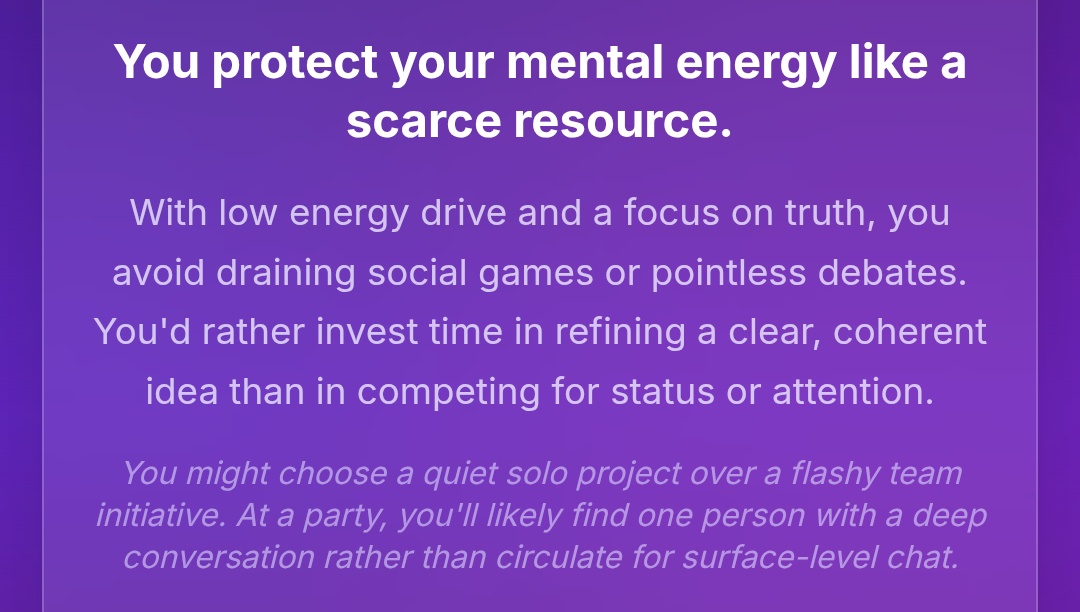 You protect your mental energy like a scarce resource.

With low energy drive and a focus on truth, you avoid draining social games or pointless debates. You'd rather invest time in refining a clear, coherent idea than in competing for status or attention.

You might choose a quiet solo project over a flashy team initiative. At a party, you'll likely find one person with a deep conversation rather than circulate for surface-level chat.